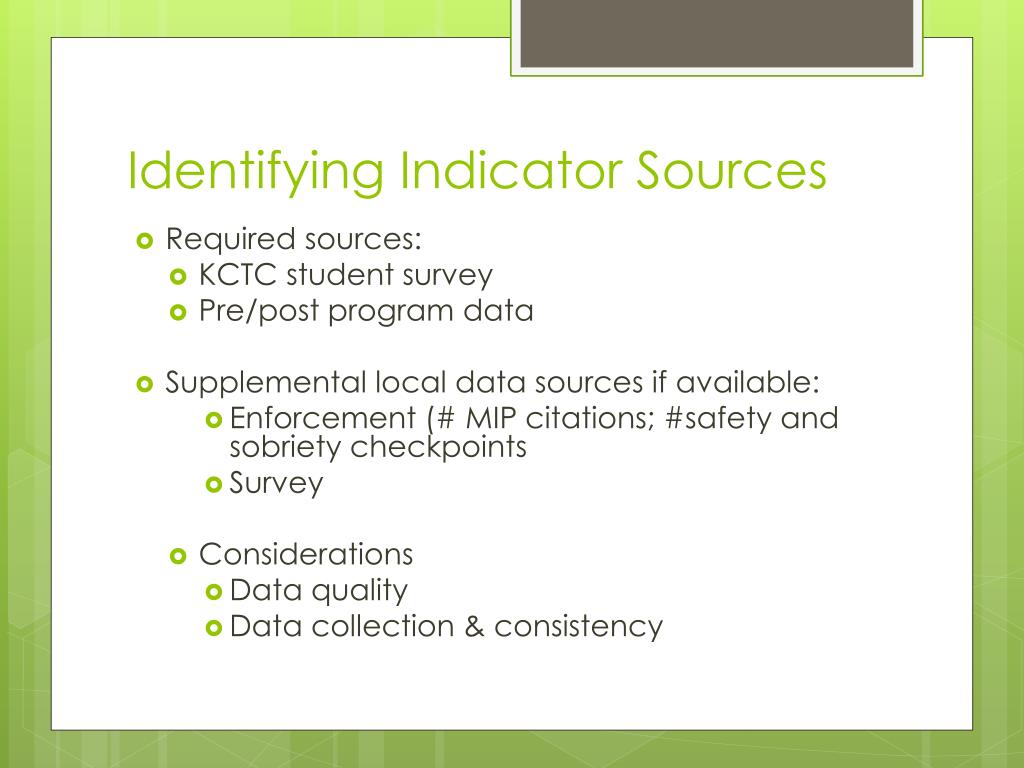 Identifying Indicator Sources

Required sources:
KCTC student survey
Pre/post program data

Supplemental local data sources if available:
Enforcement (# MIP citations; #safety and sobriety checkpoints
Survey

Considerations
Data quality
Data collection & consistency